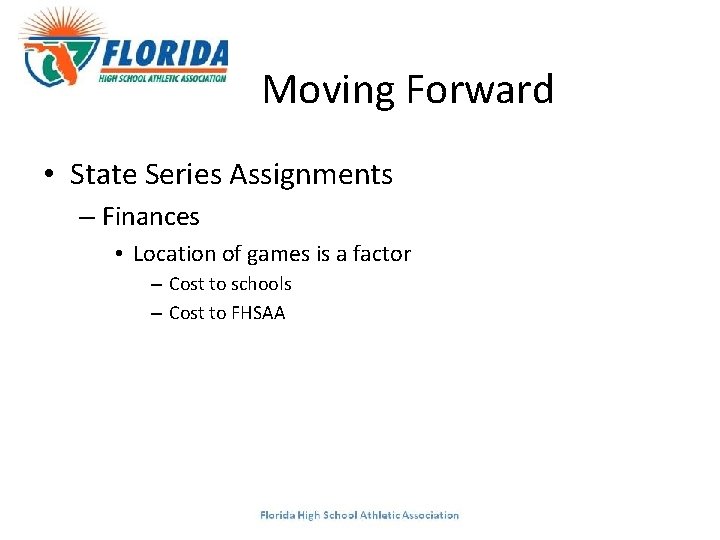 FLORIDA
HIGH SCHOOL ATHLETIC ASSOCIATION

Moving Forward

• State Series Assignments
– Finances
• Location of games is a factor
– Cost to schools
– Cost to FHSAA

Florida High School Athletic Association